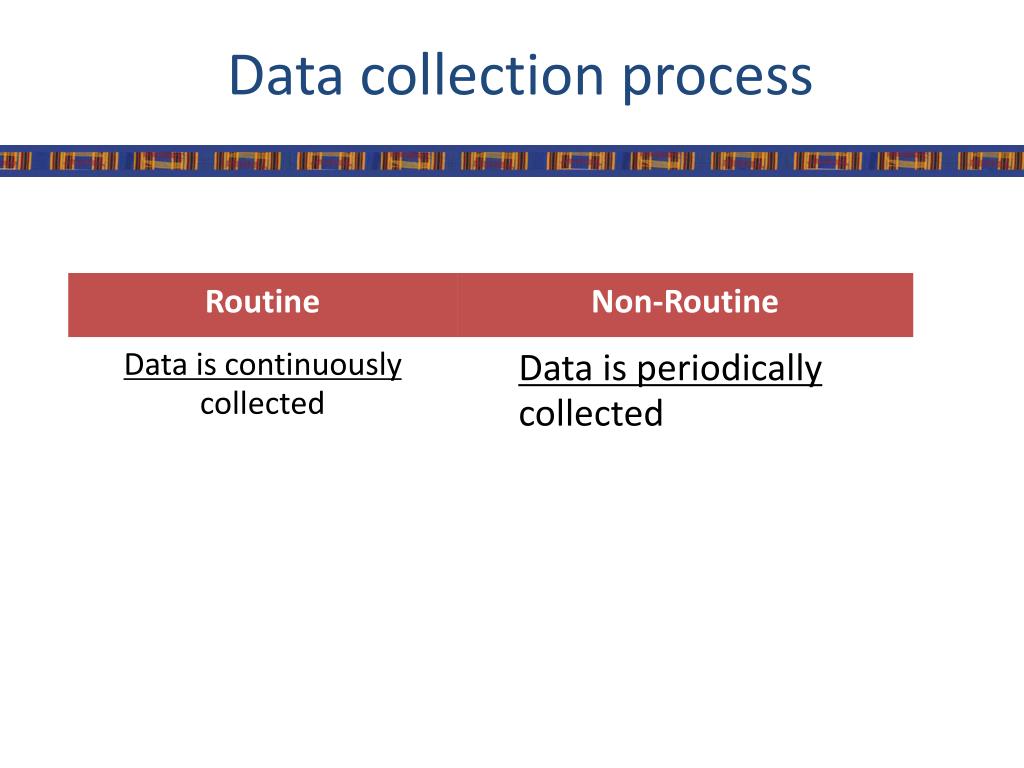 Data collection process

| Routine | Non-Routine |
|---|---|
| Data is continuously collected | Data is periodically collected |